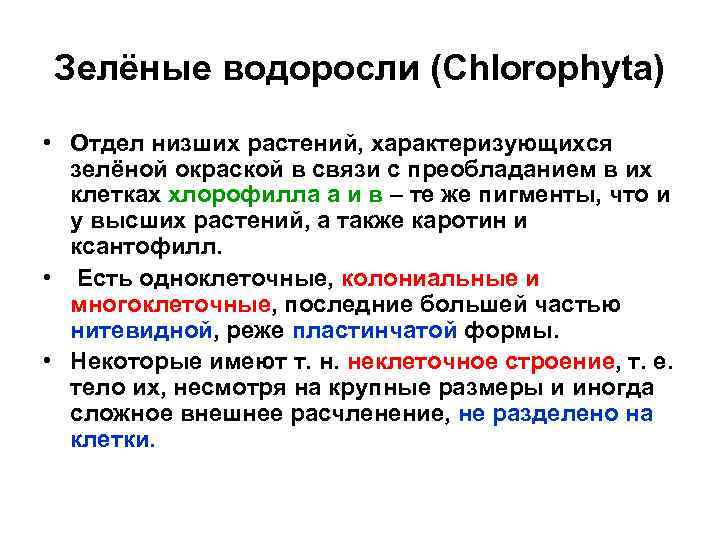 Зелёные водоросли (Chlorophyta)

• Отдел низших растений, характеризующихся зелёной окраской в связи с преобладанием в их клетках хлорофилла а и в – те же пигменты, что и у высших растений, а также каротин и ксантофилл.

• Есть одноклеточные, колониальные и многоклеточные, последние большей частью нитевидной, реже пластинчатой формы.

• Некоторые имеют т. н. неклеточное строение, т. е. тело их, несмотря на крупные размеры и иногда сложное внешнее расчленение, не разделено на клетки.